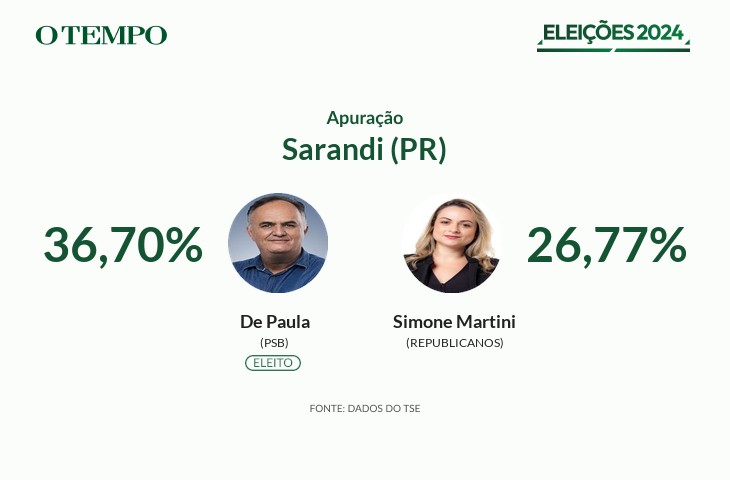 O TEMPO

ELEIÇÕES 2024

Apuração
Sarandi (PR)

36,70%

De Paula
(PSB)
ELEITO

Simone Martini
(REPUBLICANOS)

26,77%

FONTE: DADOS DO TSE